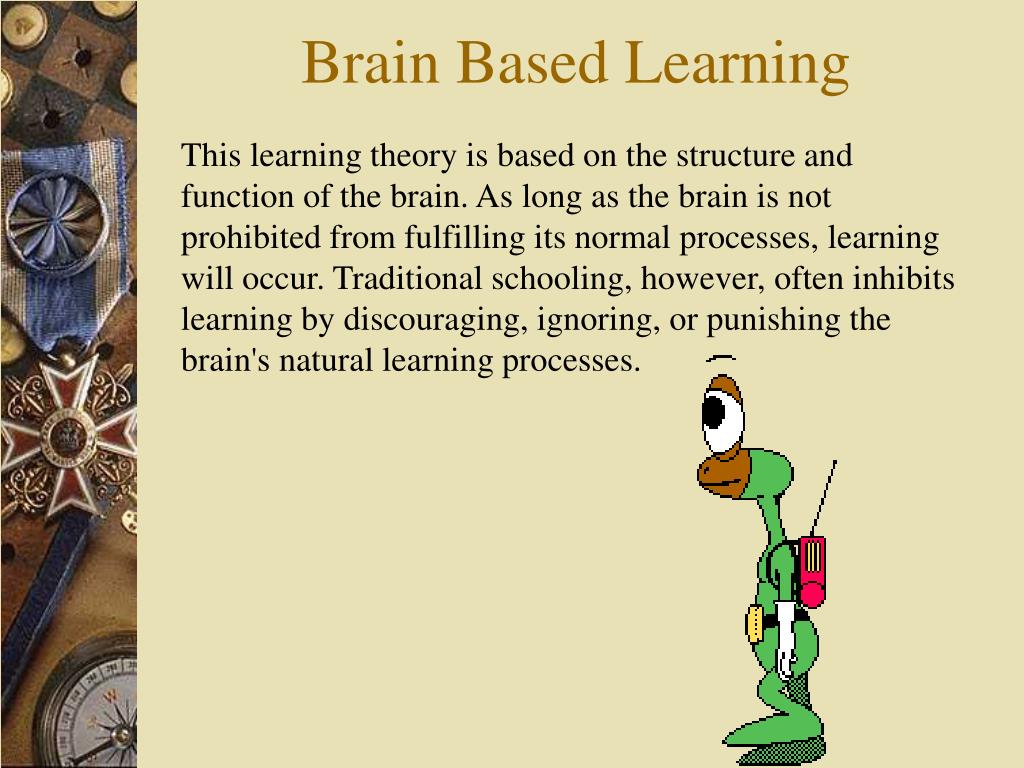 Brain Based Learning

This learning theory is based on the structure and function of the brain. As long as the brain is not prohibited from fulfilling its normal processes, learning will occur. Traditional schooling, however, often inhibits learning by discouraging, ignoring, or punishing the brain's natural learning processes.